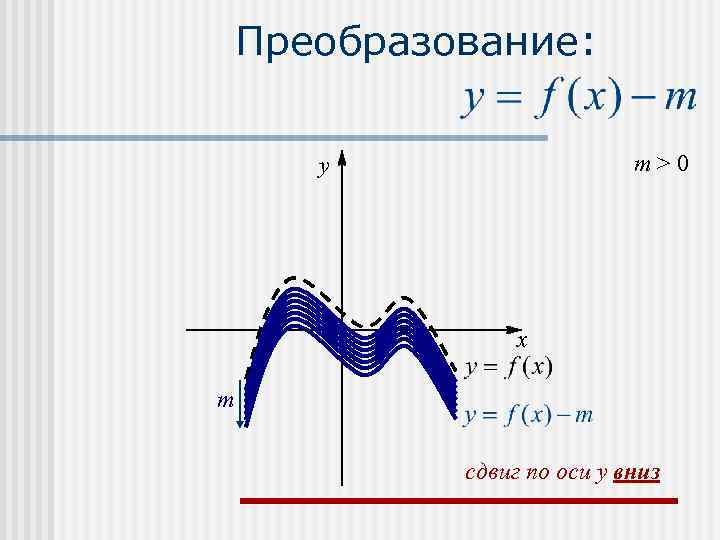 Преобразование:

$y = f(x) - m$

$m > 0$

$y$

$x$

$y = f(x)$

$m$

$y = f(x) - m$

сдвиг по оси $y$ вниз